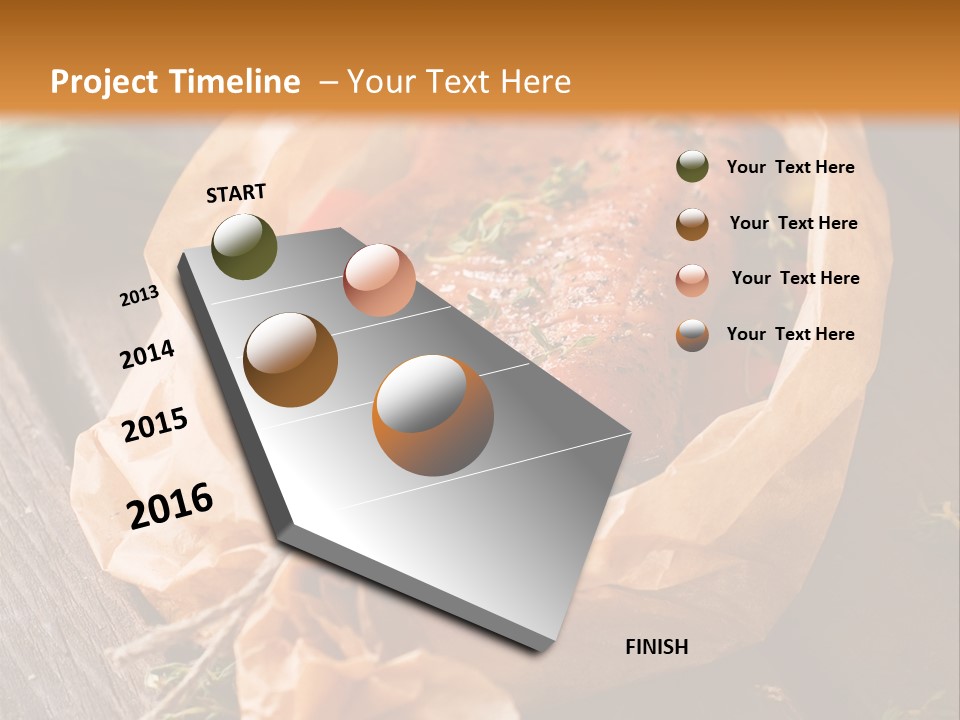 Project Timeline – Your Text Here

START

2013

2014

2015

2016

Your Text Here

Your Text Here

Your Text Here

Your Text Here

FINISH